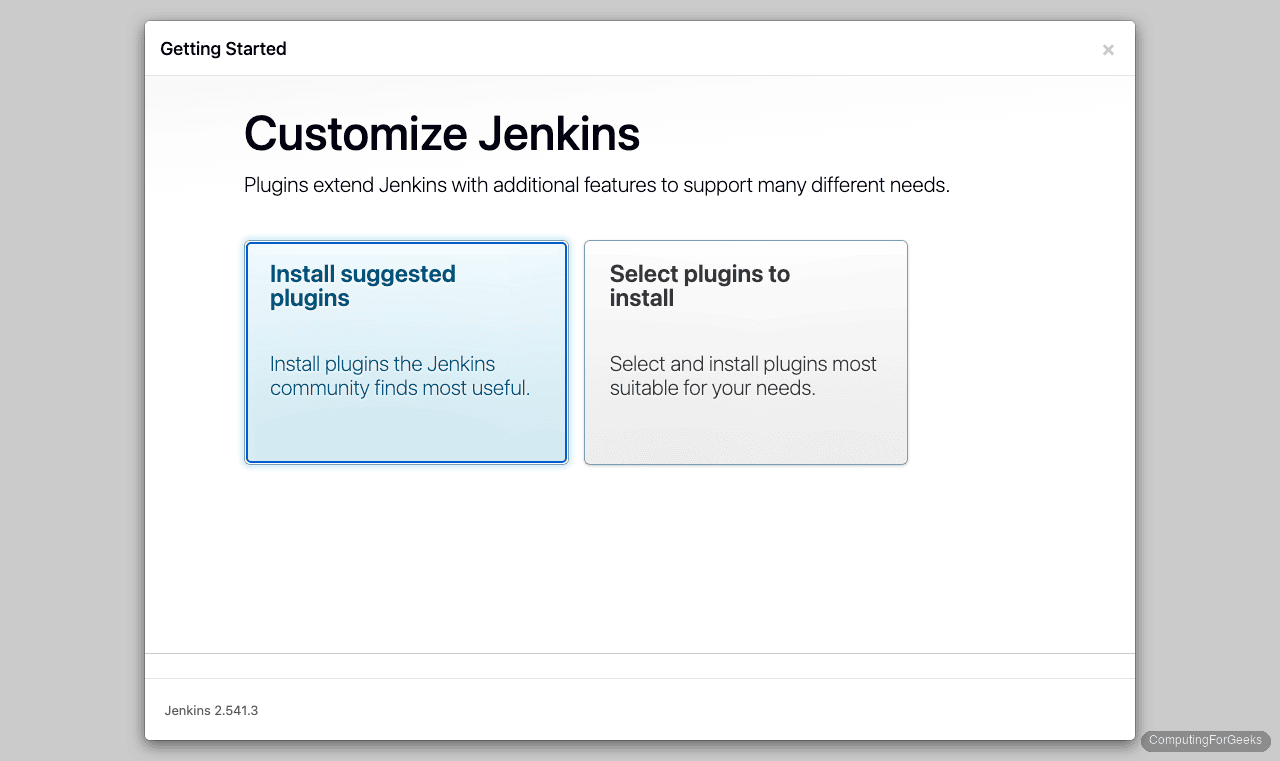 Getting Started

×

Customize Jenkins

Plugins extend Jenkins with additional features to support many different needs.

Install suggested plugins

Install plugins the Jenkins community finds most useful.

Select plugins to install

Select and install plugins most suitable for your needs.

Jenkins 2.541.3

ComputingForGeeks